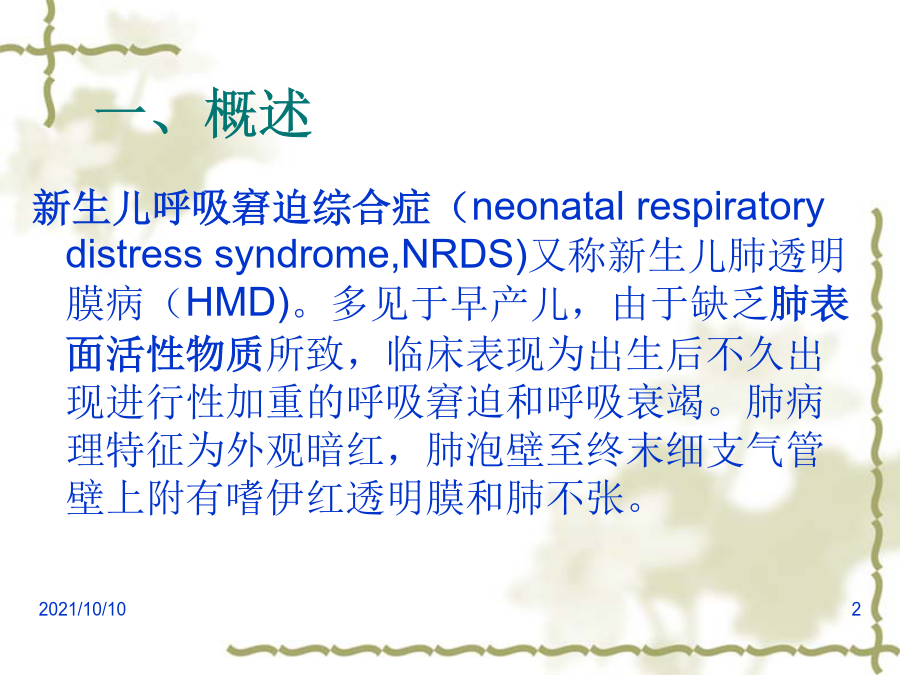 一、概述

新生儿呼吸窘迫综合症（neonatal respiratory distress syndrome,NRDS)又称新生儿肺透明膜病（HMD)。多见于早产儿，由于缺乏肺表面活性物质所致，临床表现为出生后不久出现进行性加重的呼吸窘迫和呼吸衰竭。肺病理特征为外观暗红，肺泡壁至终末细支气管壁上附有嗜伊红透明膜和肺不张。

2021/10/10

2